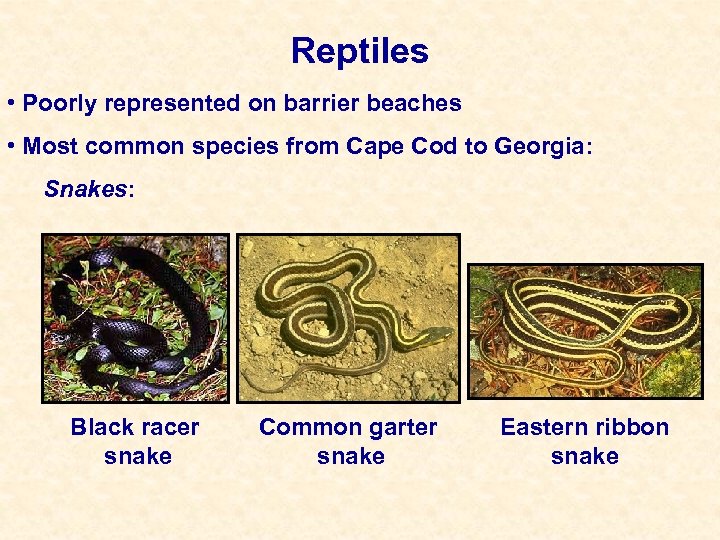 Reptiles

• Poorly represented on barrier beaches

• Most common species from Cape Cod to Georgia:

Snakes:

Black racer snake

Common garter snake

Eastern ribbon snake